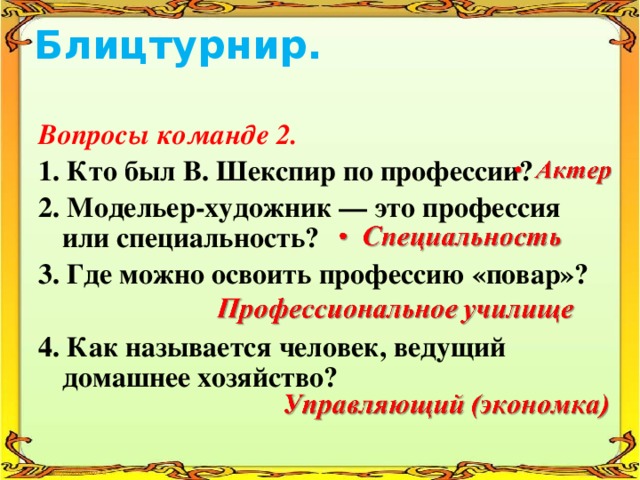 Блицтурнир.

Вопросы команде 2.

1. Кто был В. Шекспир по профессии? • Актер

2. Модельер-художник — это профессия или специальность? • Специальность

3. Где можно освоить профессию «повар»?

Профессиональное училище

4. Как называется человек, ведущий домашнее хозяйство?

Управляющий (экономка)